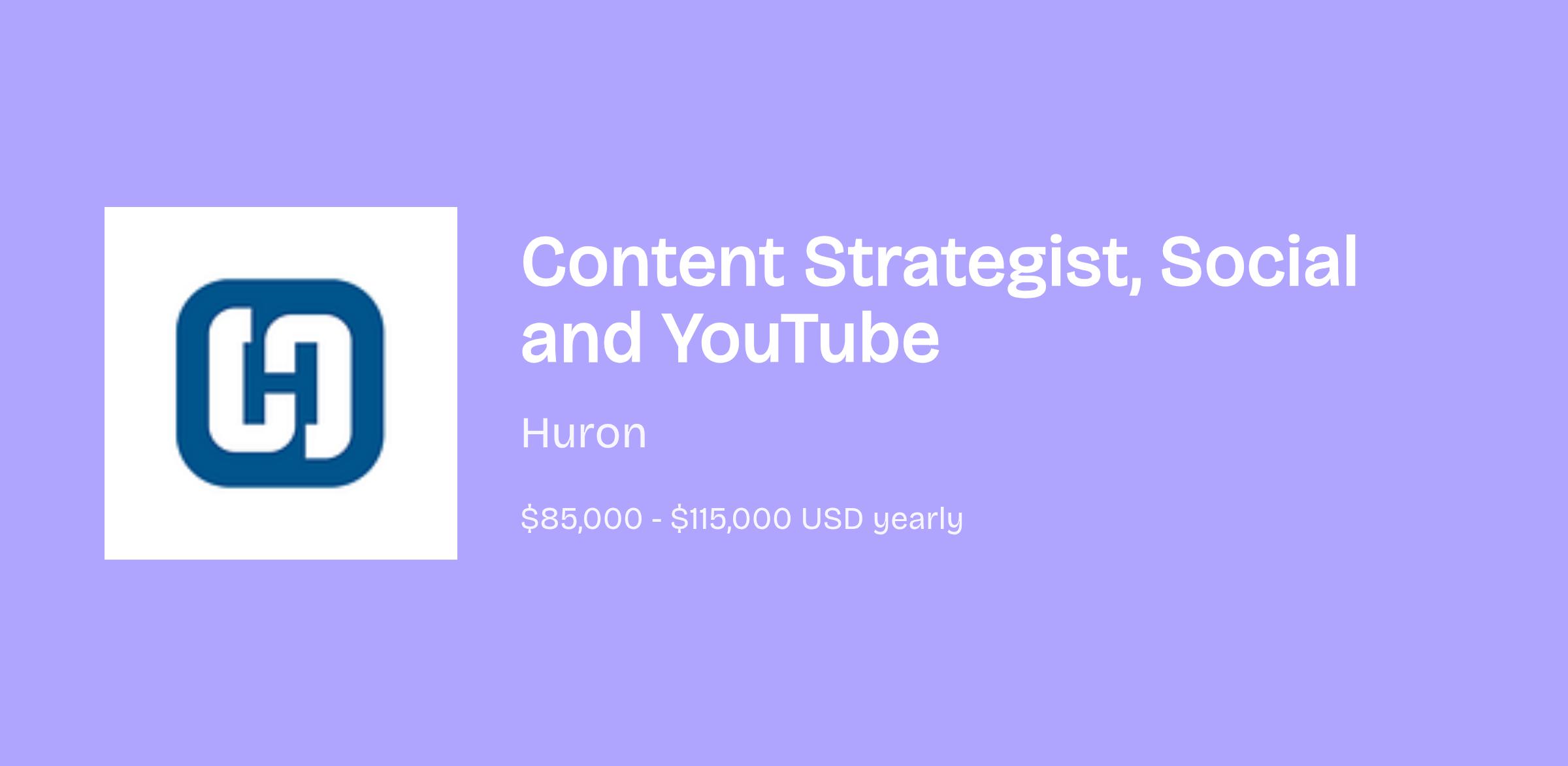 Content Strategist, Social and YouTube

Huron

\$85,000 - \$115,000 USD yearly